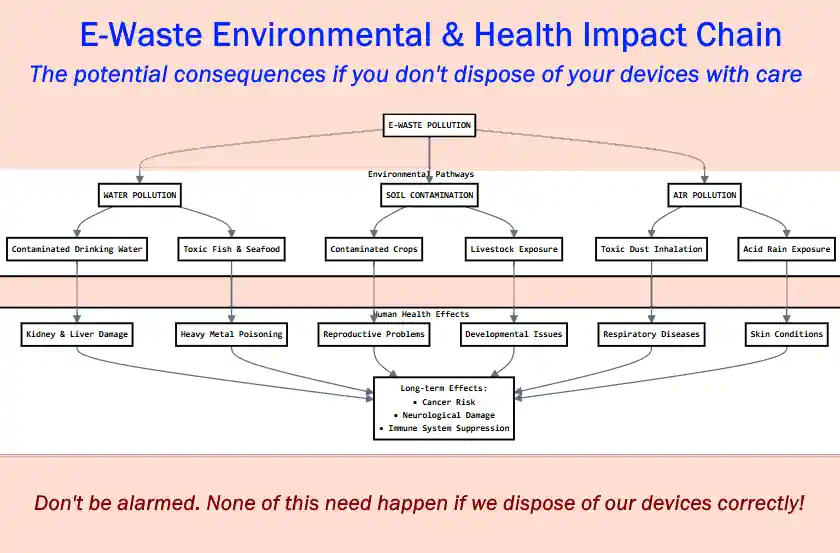 E-Waste Environmental & Health Impact Chain

The potential consequences if you don't dispose of your devices with care

E-WASTE POLLUTION

Environmental Pathways

WATER POLLUTION

SOIL CONTAMINATION

AIR POLLUTION

Contaminated Drinking Water

Toxic Fish & Seafood

Contaminated Crops

Livestock Exposure

Toxic Dust Inhalation

Acid Rain Exposure

Human Health Effects

Kidney & Liver Damage

Heavy Metal Poisoning

Reproductive Problems

Developmental Issues

Respiratory Diseases

Skin Conditions

Long-term Effects:
• Cancer Risk
• Neurological Damage
• Immune System Suppression

Don't be alarmed. None of this need happen if we dispose of our devices correctly!